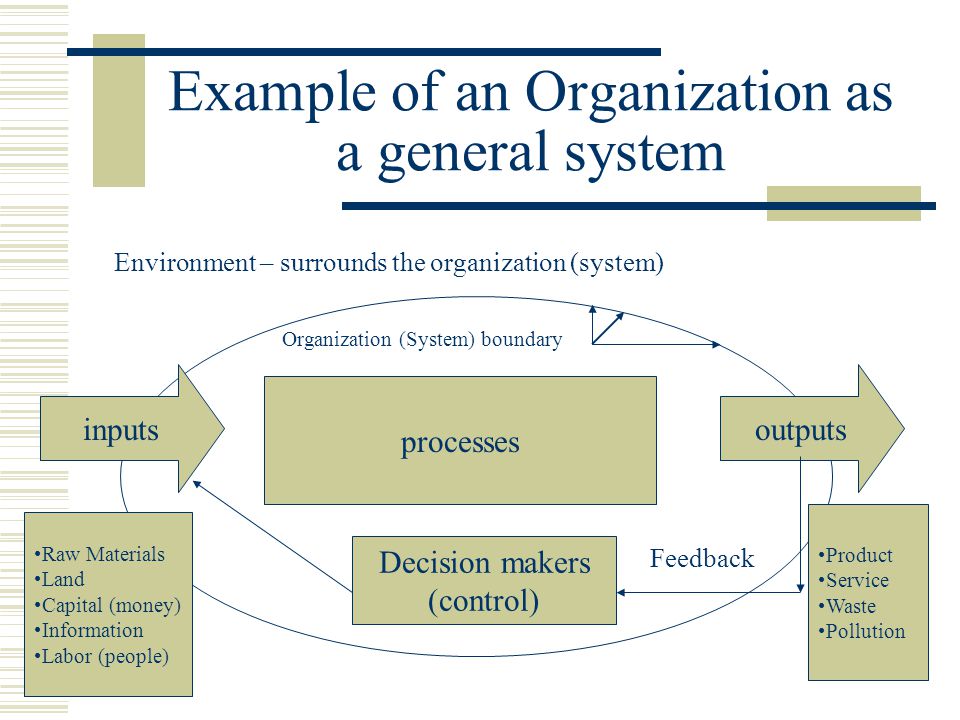 Example of an Organization as a general system

Environment – surrounds the organization (system)

Organization (System) boundary

inputs

processes

outputs

•Raw Materials
•Land
•Capital (money)
•Information
•Labor (people)

Decision makers (control)

Feedback

•Product
•Service
•Waste
•Pollution